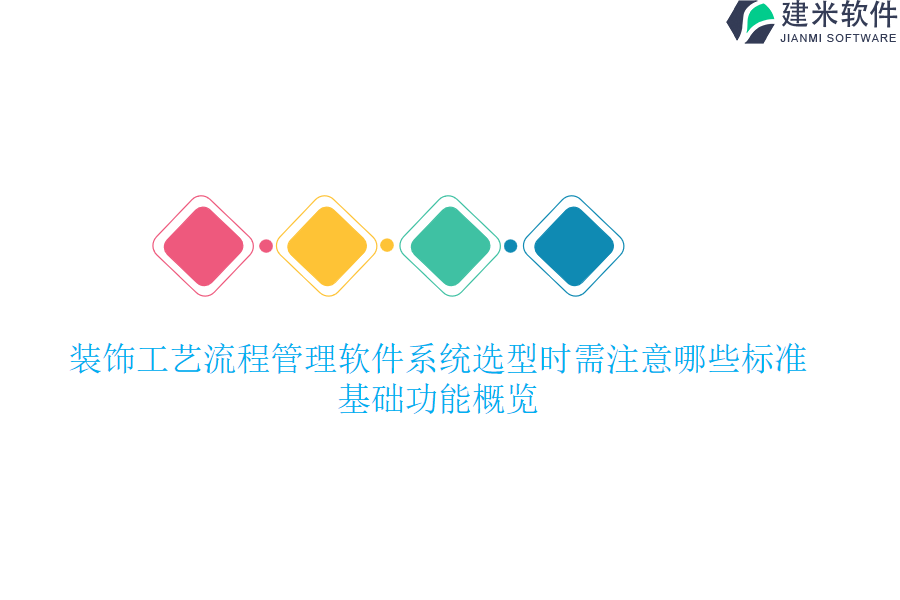 建米软件
JIANMI SOFTWARE

装饰工艺流程管理软件系统选型时需注意哪些标准
基础功能概览